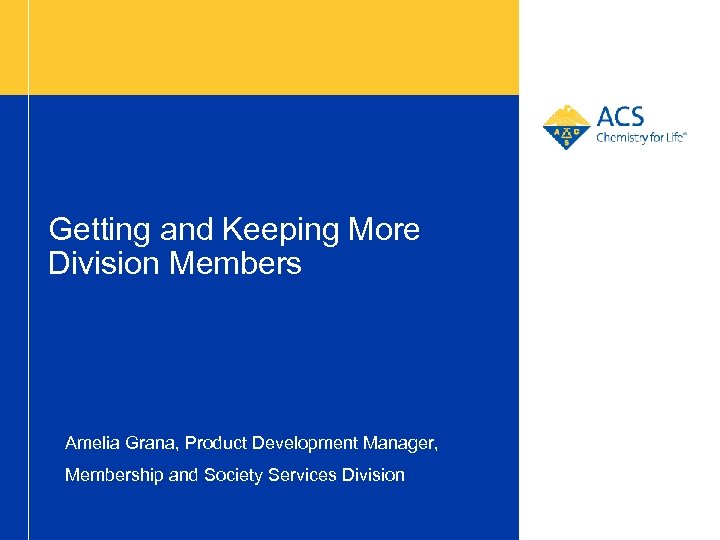 ACS
Chemistry for Life®

Getting and Keeping More Division Members

Amelia Grana, Product Development Manager,

Membership and Society Services Division